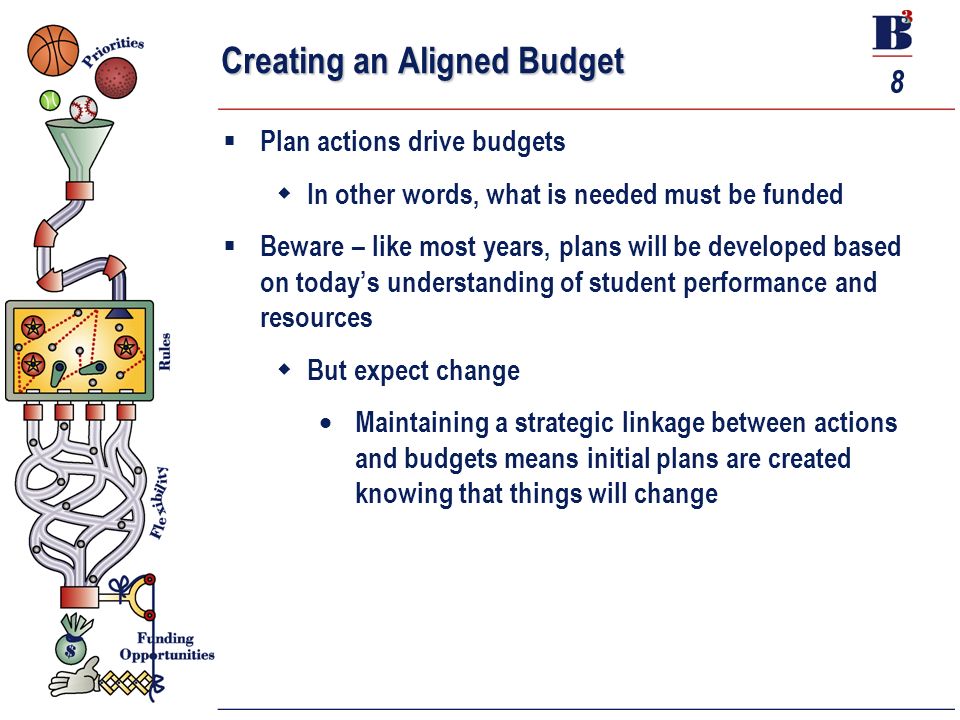 Priorities

Rules

Flexibility

$

Funding Opportunities

Creating an Aligned Budget

$B^3$

8

▪ Plan actions drive budgets

◆ In other words, what is needed must be funded

▪ Beware – like most years, plans will be developed based on today's understanding of student performance and resources

◆ But expect change

• Maintaining a strategic linkage between actions and budgets means initial plans are created knowing that things will change